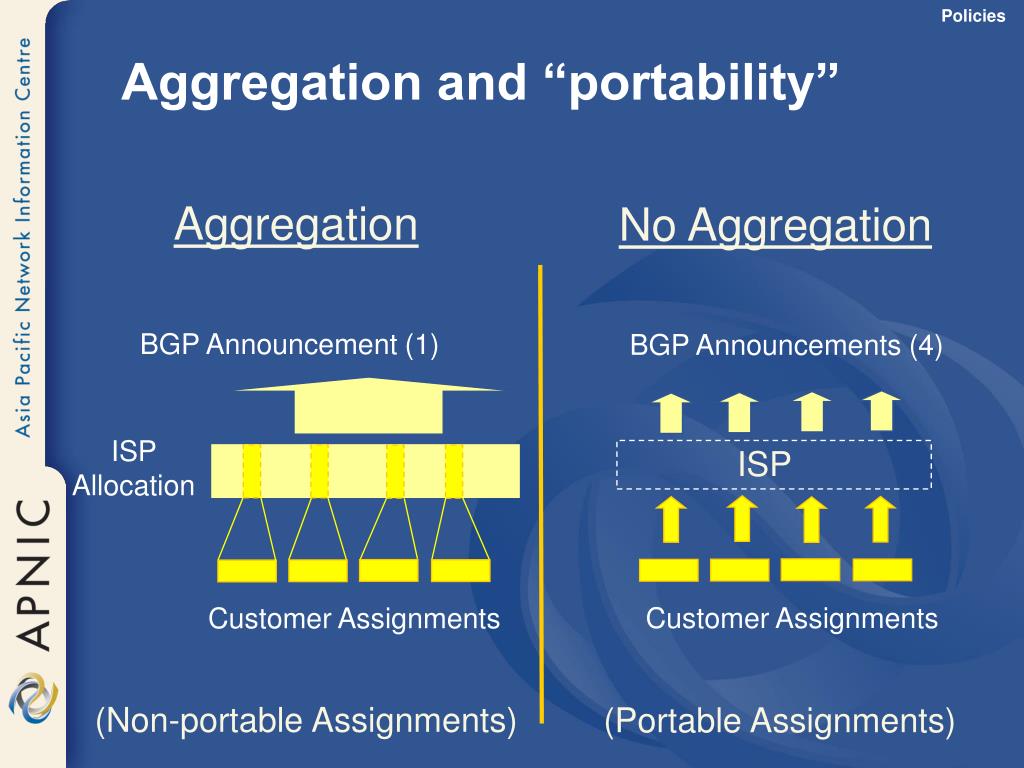 Policies

Asia Pacific Network Information Centre

APNIC

Aggregation and “portability”

Aggregation

BGP Announcement (1)

ISP Allocation

Customer Assignments

(Non-portable Assignments)

No Aggregation

BGP Announcements (4)

ISP

Customer Assignments

(Portable Assignments)